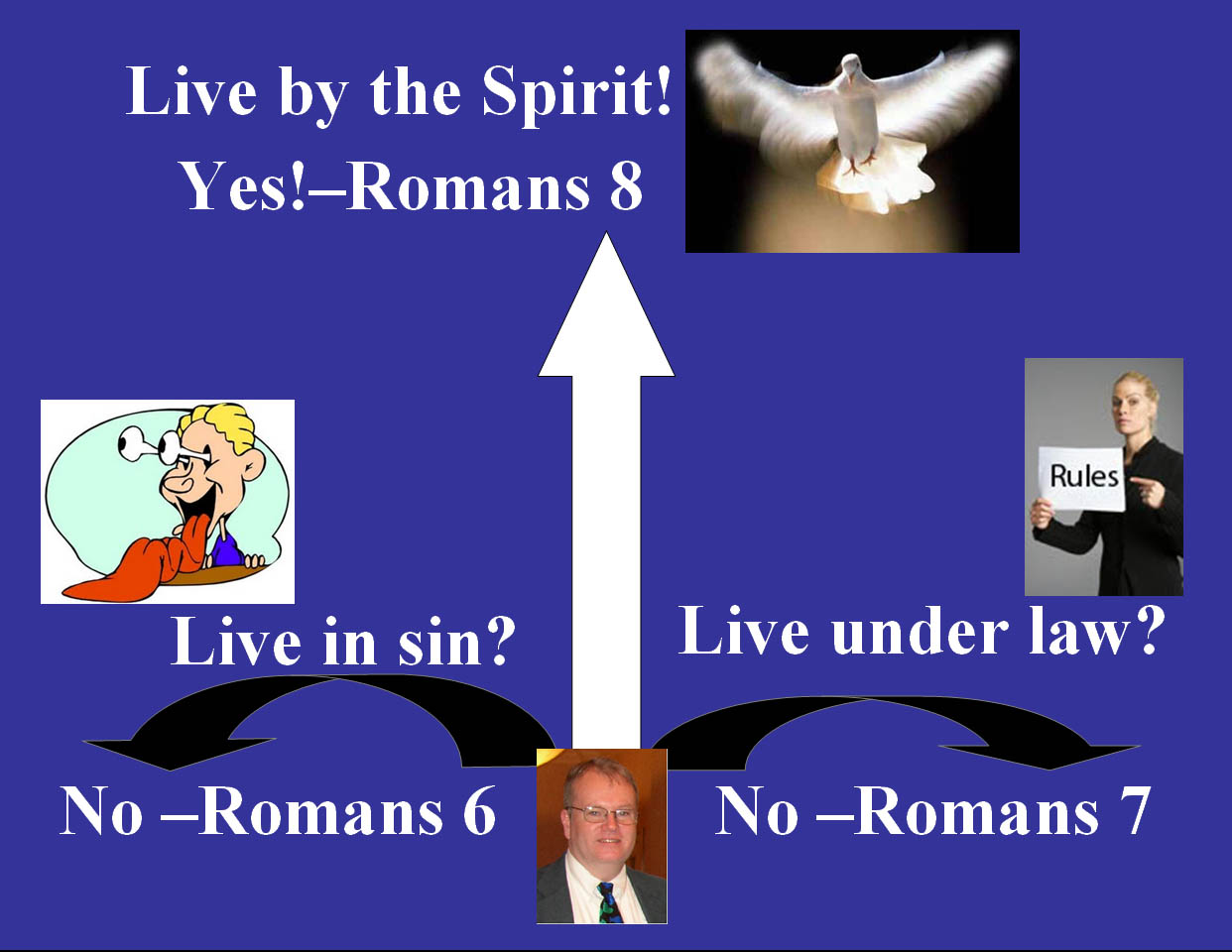 Live by the Spirit!
Yes!–Romans 8

Rules

Live in sin?

Live under law?

No –Romans 6

No –Romans 7